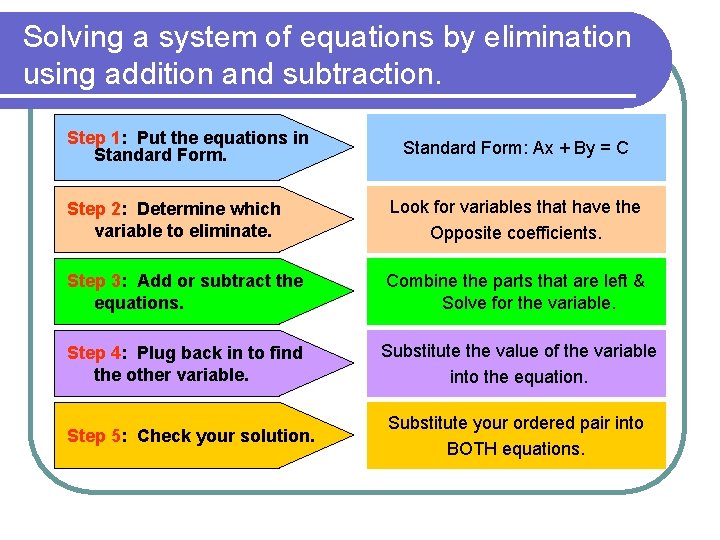 Solving a system of equations by elimination using addition and subtraction.

Step 1: Put the equations in Standard Form.

Standard Form: Ax + By = C

Step 2: Determine which variable to eliminate.

Look for variables that have the Opposite coefficients.

Step 3: Add or subtract the equations.

Combine the parts that are left & Solve for the variable.

Step 4: Plug back in to find the other variable.

Substitute the value of the variable into the equation.

Step 5: Check your solution.

Substitute your ordered pair into BOTH equations.